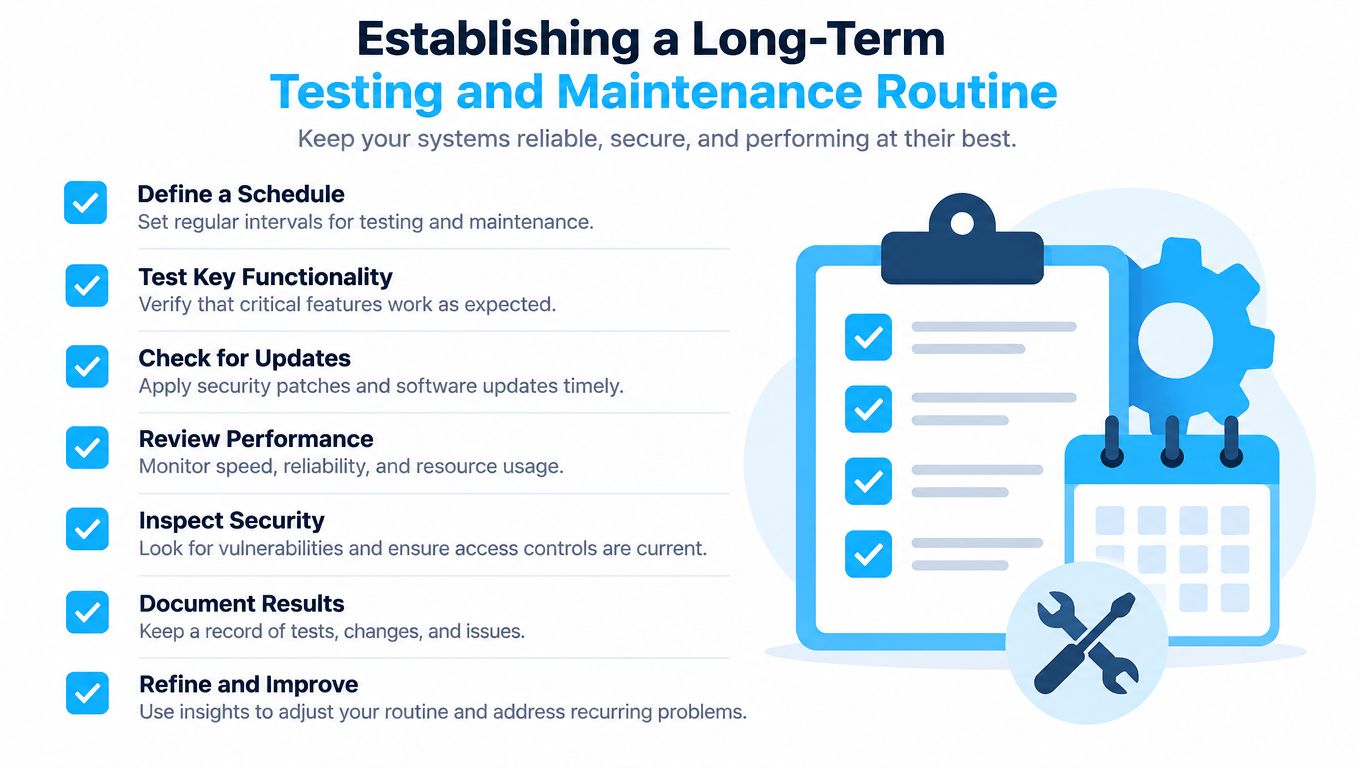 Establishing a Long-Term
Testing and Maintenance Routine

Keep your systems reliable, secure, and performing at their best.

Define a Schedule
Set regular intervals for testing and maintenance.

Test Key Functionality
Verify that critical features work as expected.

Check for Updates
Apply security patches and software updates timely.

Review Performance
Monitor speed, reliability, and resource usage.

Inspect Security
Look for vulnerabilities and ensure access controls are current.

Document Results
Keep a record of tests, changes, and issues.

Refine and Improve
Use insights to adjust your routine and address recurring problems.